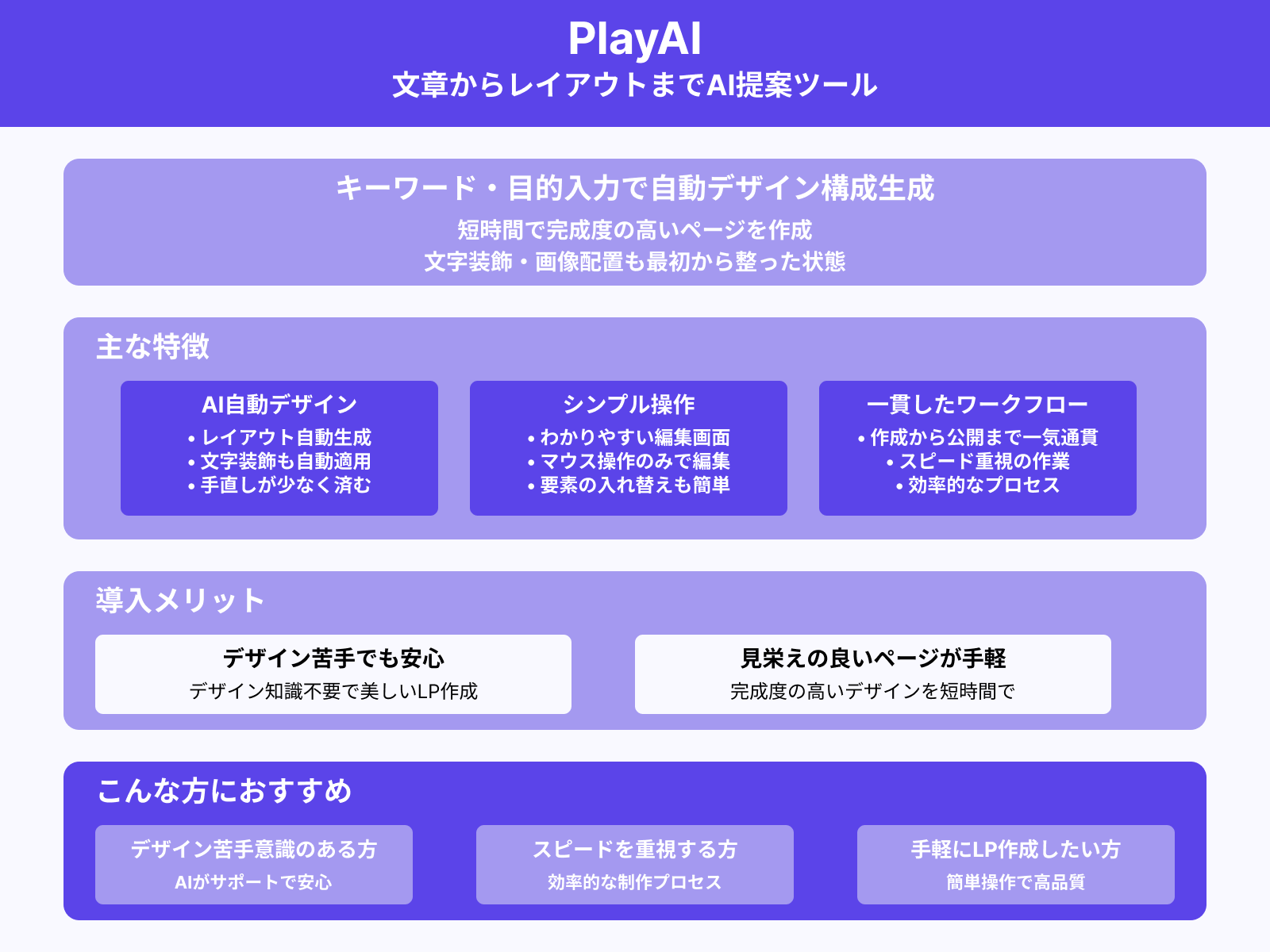 PlayAI
文章からレイアウトまでAI提案ツール

キーワード・目的入力で自動デザイン構成生成
短時間で完成度の高いページを作成
文字装飾・画像配置も最初から整った状態

主な特徴

AI自動デザイン
• レイアウト自動生成
• 文字装飾も自動適用
• 手直しが少なく済む

シンプル操作
• わかりやすい編集画面
• マウス操作のみで編集
• 要素の入れ替えも簡単

一貫したワークフロー
• 作成から公開まで一気通貫
• スピード重視の作業
• 効率的なプロセス

導入メリット

デザイン苦手でも安心
デザイン知識不要で美しいLP作成

見栄えの良いページが手軽
完成度の高いデザインを短時間で

こんな方におすすめ

デザイン苦手意識のある方
AIがサポートで安心

スピードを重視する方
効率的な制作プロセス

手軽にLP作成したい方
簡単操作で高品質